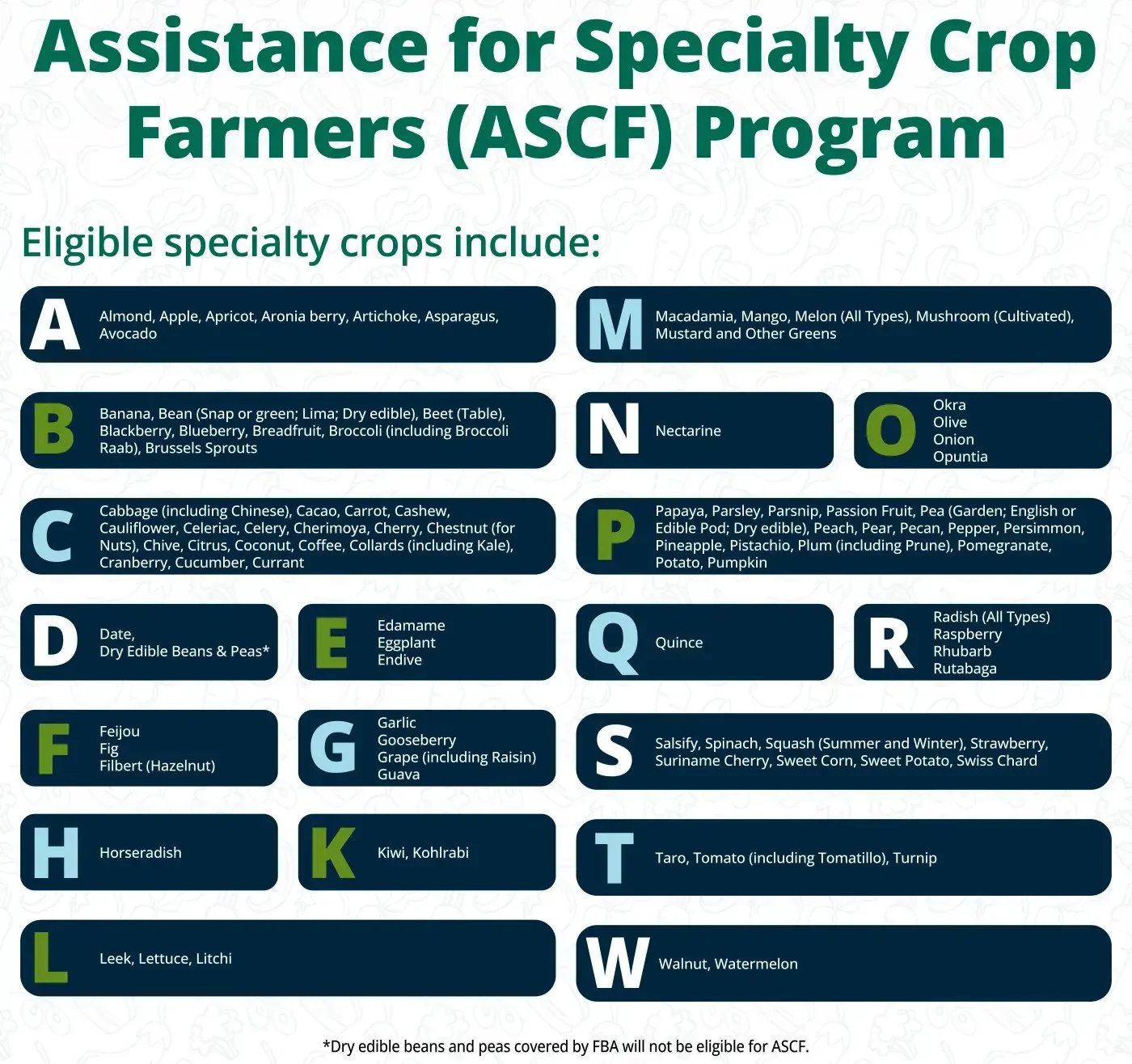 Assistance for Specialty Crop Farmers (ASCF) Program

Eligible specialty crops include:

A Almond, Apple, Apricot, Aronia berry, Artichoke, Asparagus, Avocado

B Banana, Bean (Snap or green; Lima; Dry edible), Beet (Table), Blackberry, Blueberry, Breadfruit, Broccoli (including Broccoli Raab), Brussels Sprouts

C Cabbage (including Chinese), Cacao, Carrot, Cashew, Cauliflower, Celeriac, Celery, Cherimoya, Cherry, Chestnut (for Nuts), Chive, Citrus, Coconut, Coffee, Collards (including Kale), Cranberry, Cucumber, Currant

D Date, Dry Edible Beans & Peas*

E Edamame Eggplant Endive

F Feijou Fig Filbert (Hazelnut)

G Garlic Gooseberry Grape (including Raisin) Guava

H Horseradish

K Kiwi, Kohlrabi

L Leek, Lettuce, Litchi

M Macadamia, Mango, Melon (All Types), Mushroom (Cultivated), Mustard and Other Greens

N Nectarine

O Okra Olive Onion Opuntia

P Papaya, Parsley, Parsnip, Passion Fruit, Pea (Garden; English or Edible Pod; Dry edible), Peach, Pear, Pecan, Pepper, Persimmon, Pineapple, Pistachio, Plum (including Prune), Pomegranate, Potato, Pumpkin

Q Quince

R Radish (All Types) Raspberry Rhubarb Rutabaga

S Salsify, Spinach, Squash (Summer and Winter), Strawberry, Suriname Cherry, Sweet Corn, Sweet Potato, Swiss Chard

T Taro, Tomato (including Tomatillo), Turnip

W Walnut, Watermelon

*Dry edible beans and peas covered by FBA will not be eligible for ASCF.